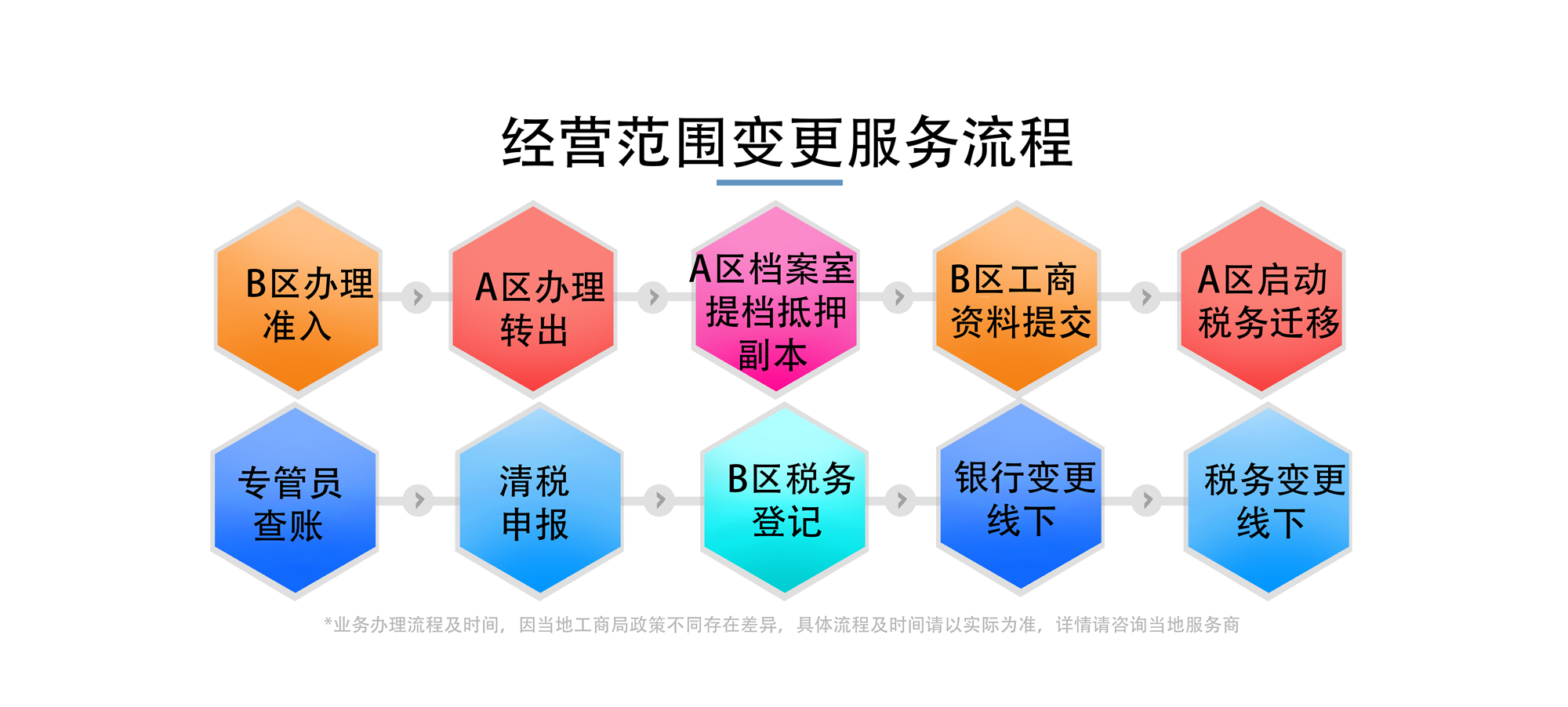 经营范围变更服务流程

B区办理准入

A区办理转出

A区档案室提档抵押副本

B区工商资料提交

A区启动税务迁移

专管员查账

清税申报

B区税务登记

银行变更线下

税务变更线下

*业务办理流程及时间，因当地工商局政策不同存在差异，具体流程及时间请以实际为准，详情请咨询当地服务商